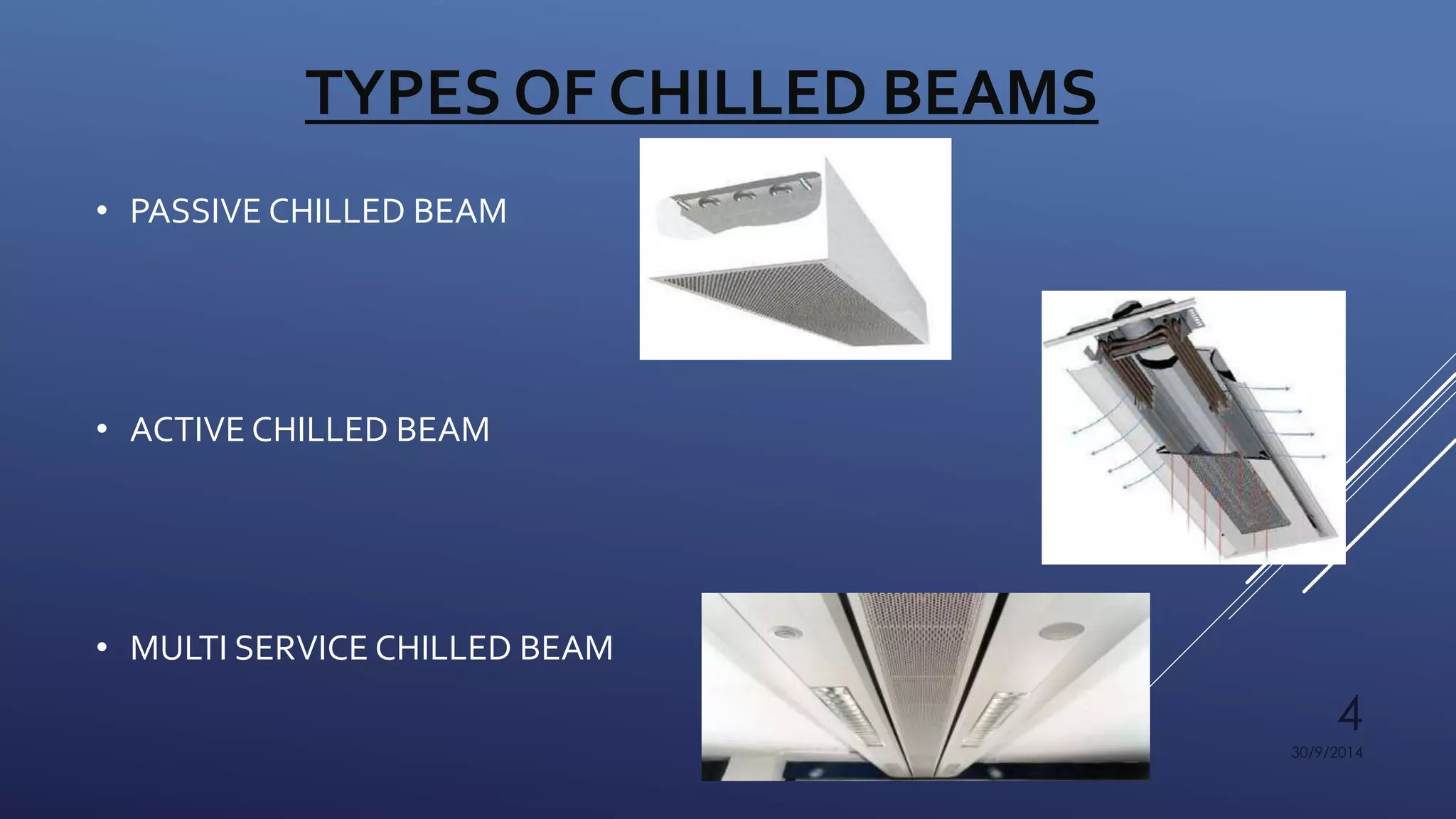 TYPES OF CHILLED BEAMS

• PASSIVE CHILLED BEAM

• ACTIVE CHILLED BEAM

• MULTI SERVICE CHILLED BEAM

4

30/9/2014